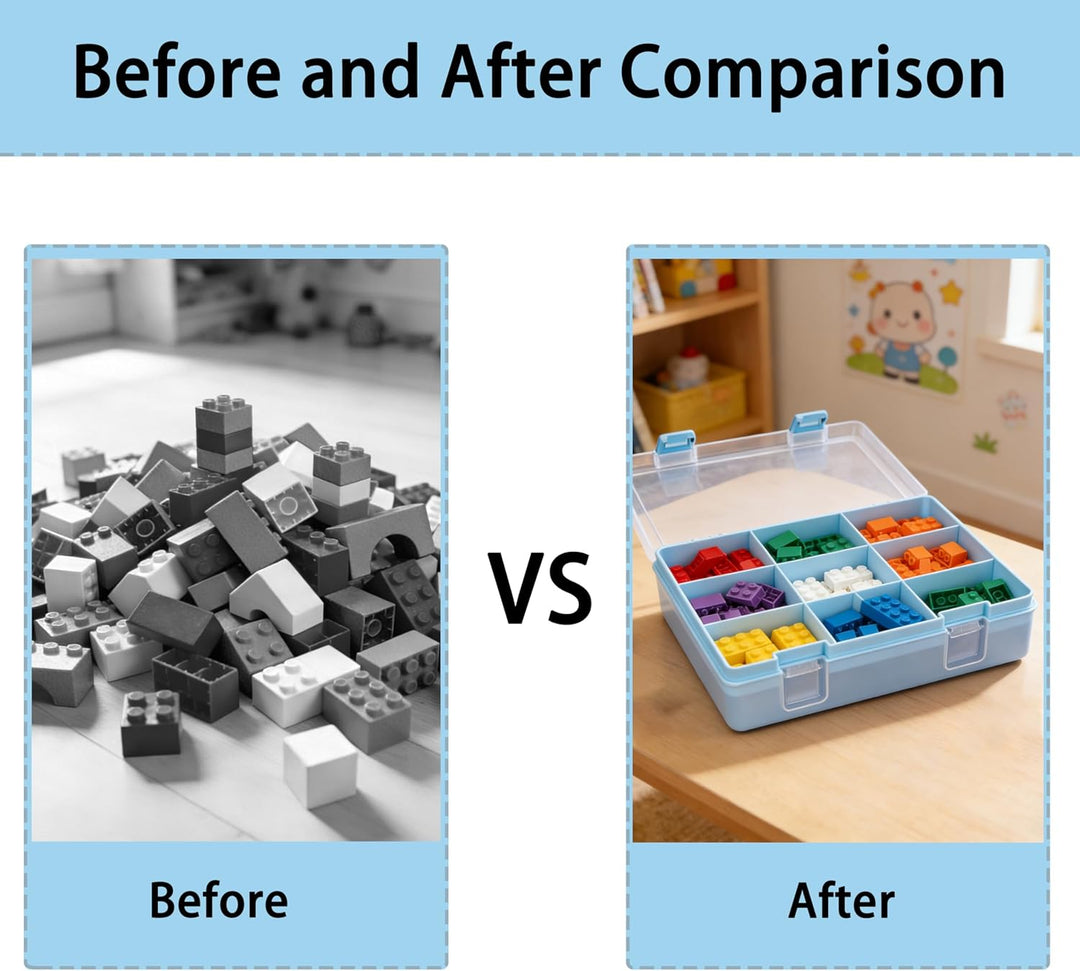 Before and After Comparison

Before

VS

After